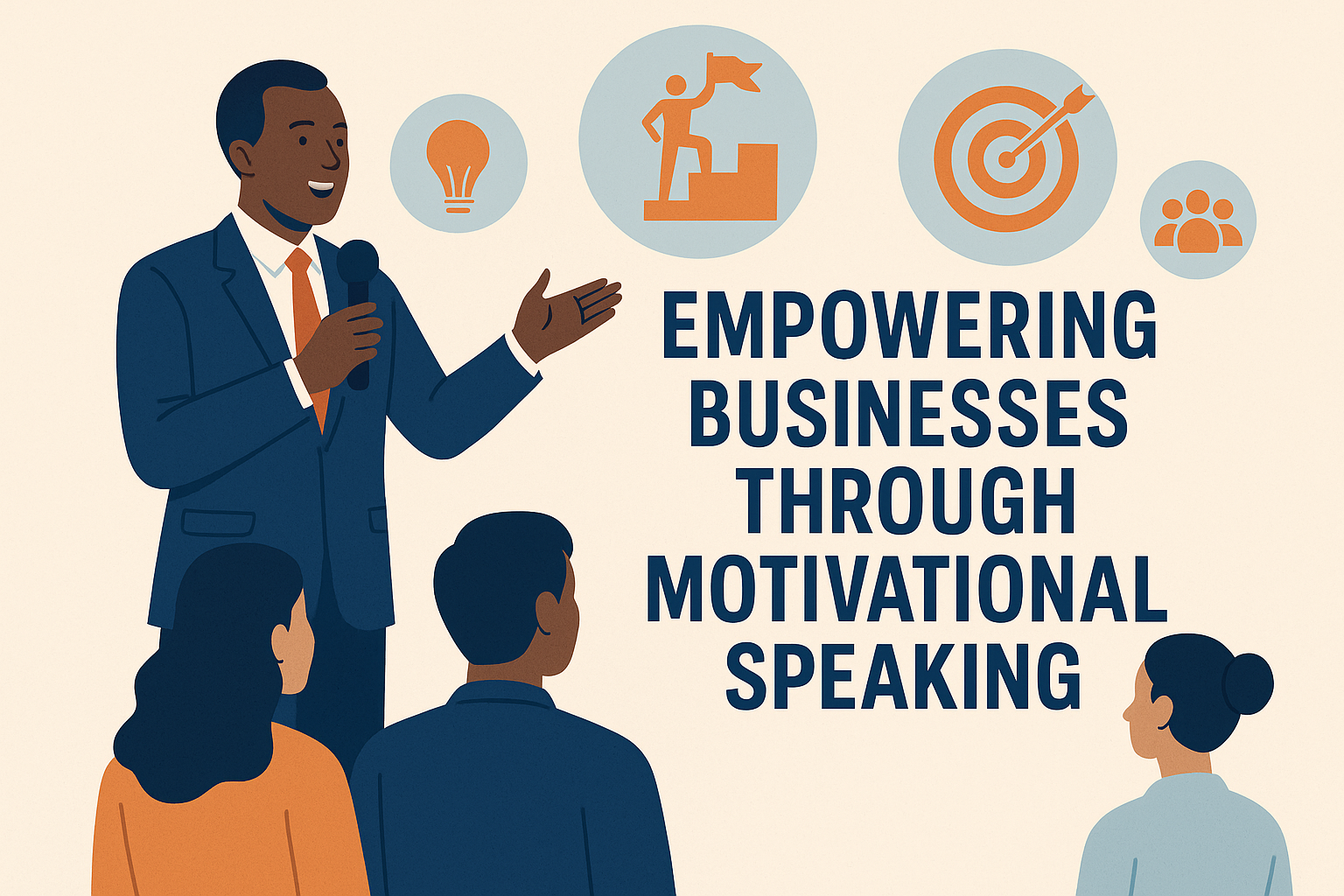 EMPOWERING BUSINESSES THROUGH MOTIVATIONAL SPEAKING